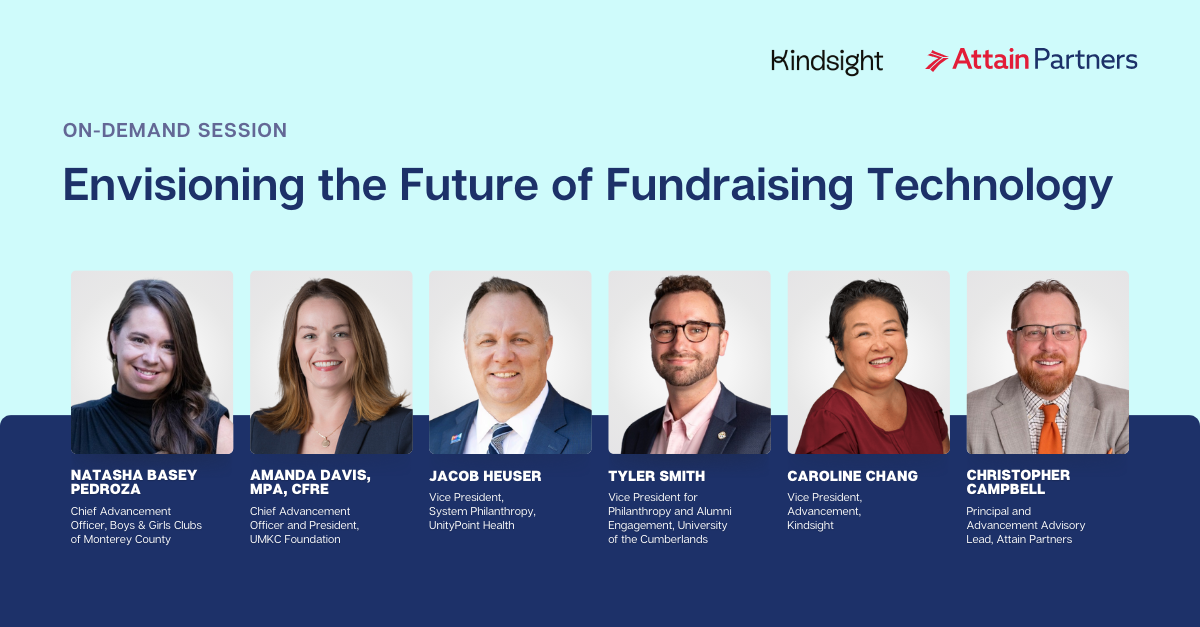 Kindsight Attain Partners

ON-DEMAND SESSION

Envisioning the Future of Fundraising Technology

NATASHA BASEY PEDROZA
Chief Advancement Officer, Boys & Girls Clubs of Monterey County

AMANDA DAVIS, MPA, CFRE
Chief Advancement Officer and President, UMKC Foundation

JACOB HEUSER
Vice President, System Philanthropy, UnityPoint Health

TYLER SMITH
Vice President for Philanthropy and Alumni Engagement, University of the Cumberlands

CAROLINE CHANG
Vice President, Advancement, Kindsight

CHRISTOPHER CAMPBELL
Principal and Advancement Advisory Lead, Attain Partners